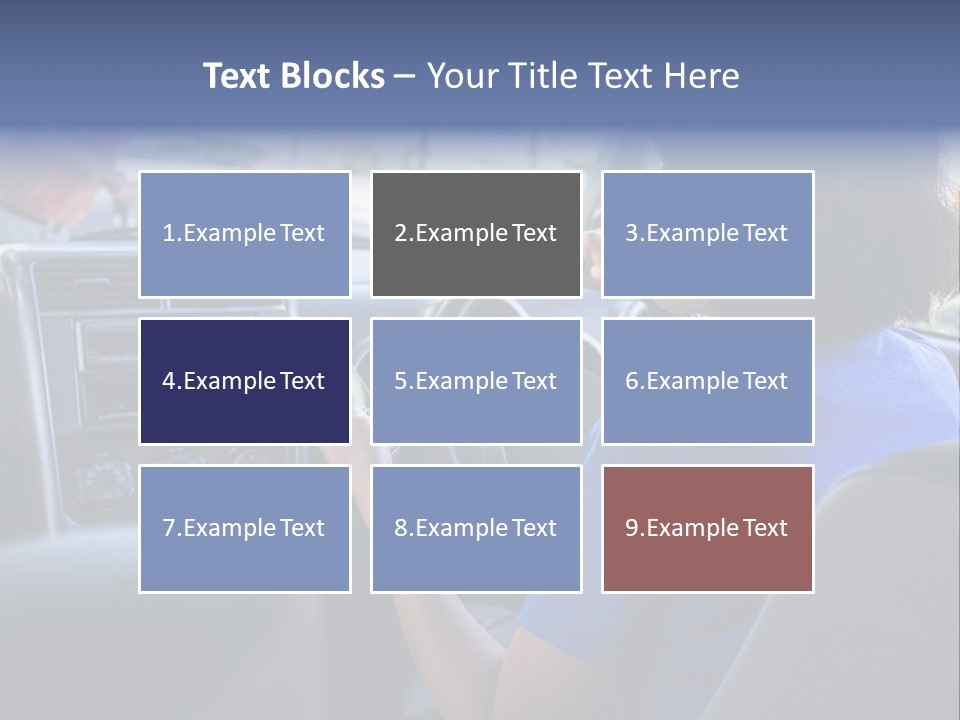 Text Blocks – Your Title Text Here

1.Example Text

2.Example Text

3.Example Text

4.Example Text

5.Example Text

6.Example Text

7.Example Text

8.Example Text

9.Example Text